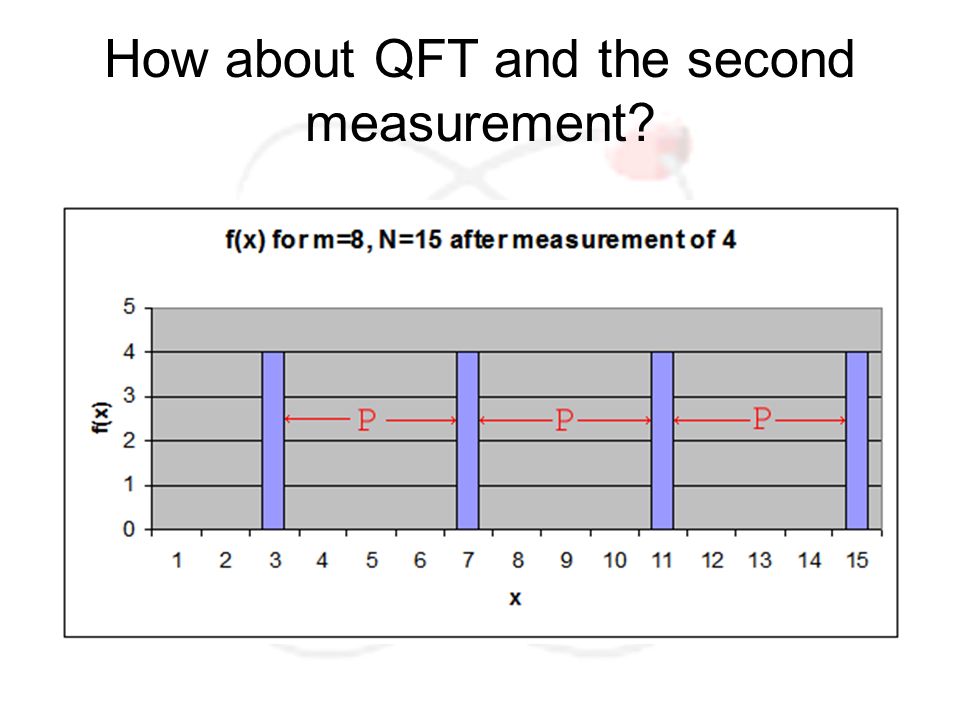 How about QFT and the second measurement?

f(x) for m=8, N=15 after measurement of 4

5
4
3
2
1
0

f(x)

P
P
P

1 2 3 4 5 6 7 8 9 10 11 12 13 14 15

x